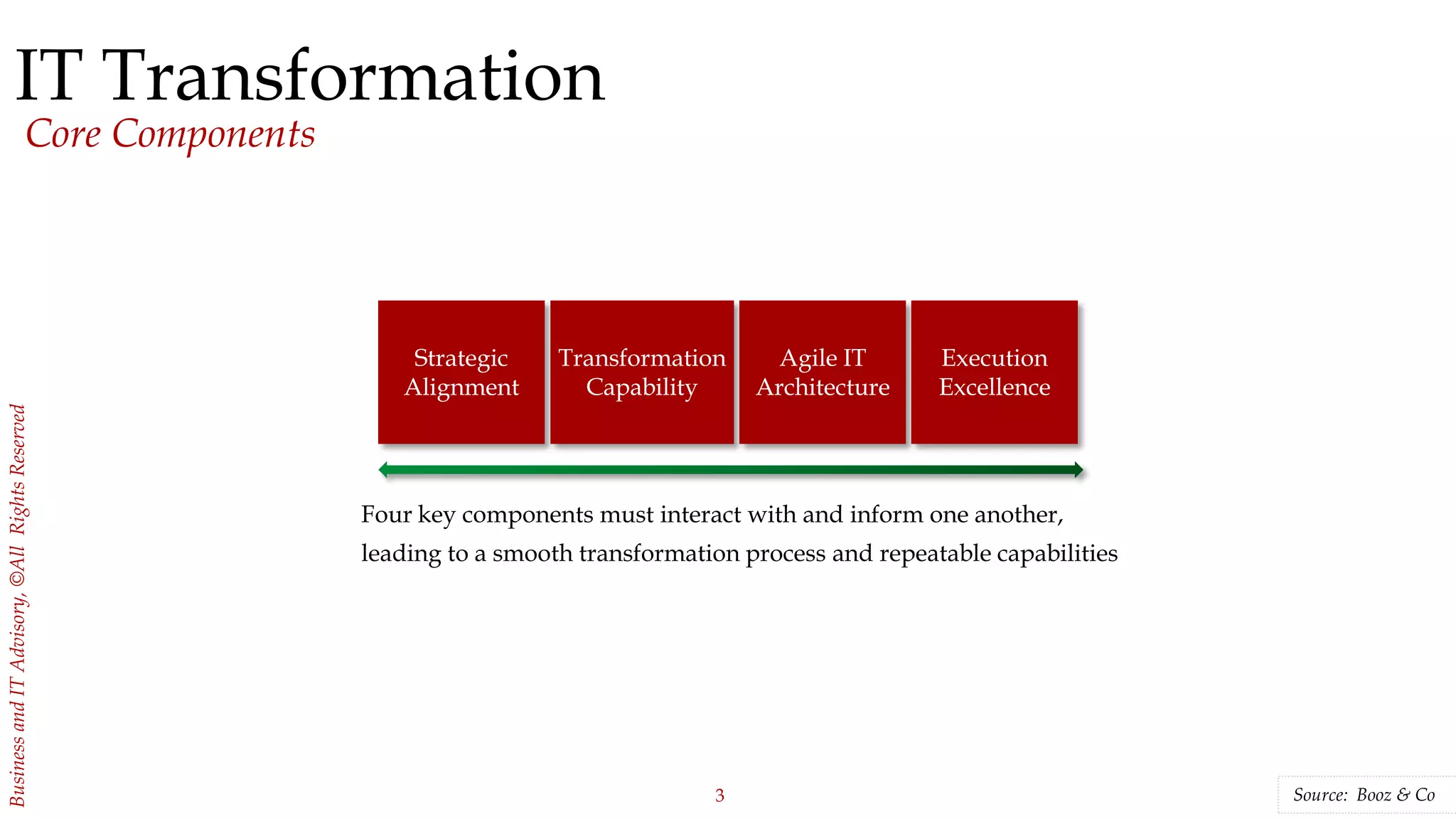 IT Transformation
Core Components

Strategic Alignment

Transformation Capability

Agile IT Architecture

Execution Excellence

Four key components must interact with and inform one another, leading to a smooth transformation process and repeatable capabilities

Business and IT Advisory, ©All Rights Reserved

3

Source: Booz & Co